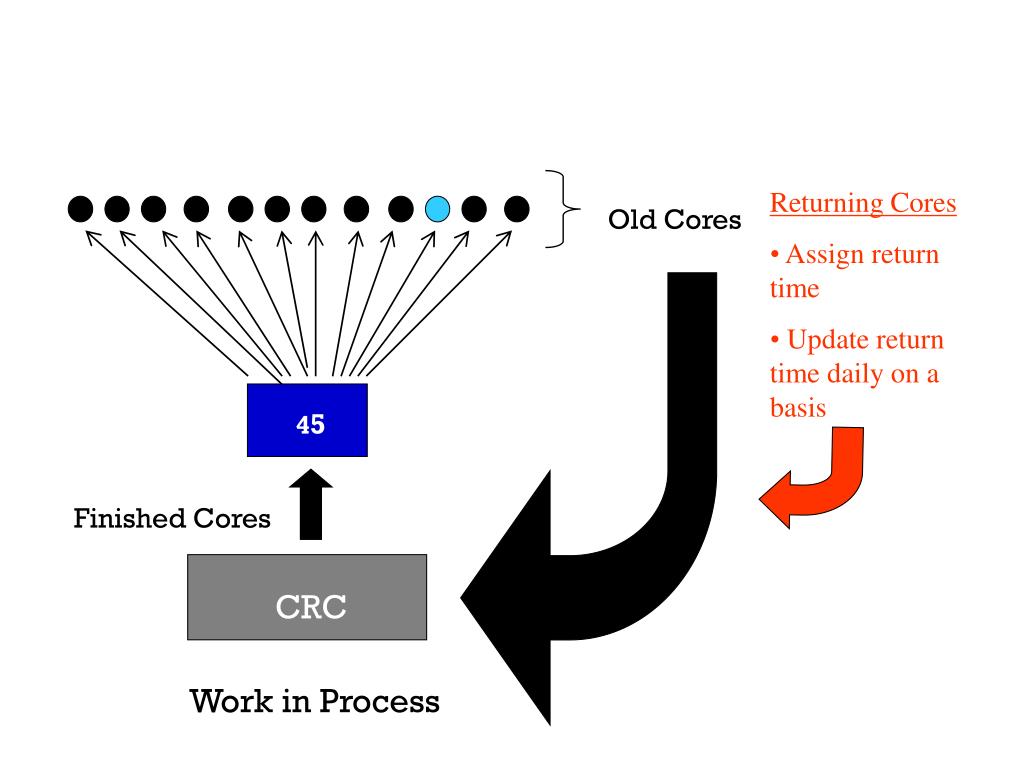 Old Cores

Returning Cores

• Assign return time

• Update return time daily on a basis

45

Finished Cores

CRC

Work in Process